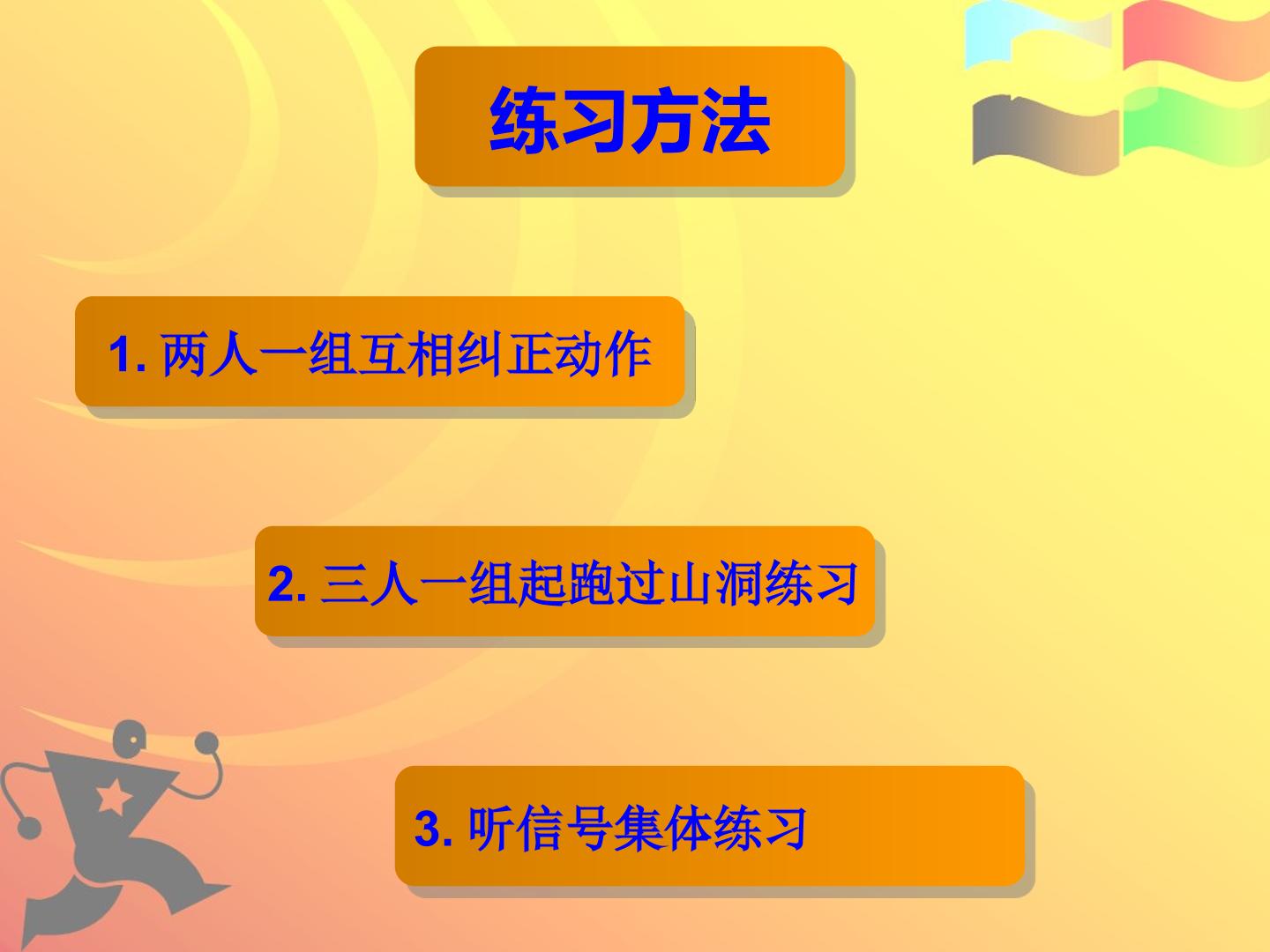 练习方法

1.两人一组互相纠正动作

2.三人一组起跑过山洞练习

3.听信号集体练习